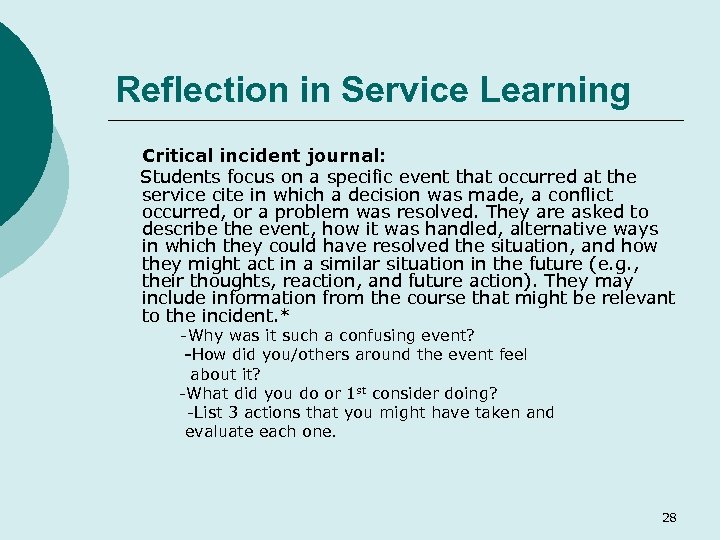 Reflection in Service Learning

Critical incident journal:

Students focus on a specific event that occurred at the service cite in which a decision was made, a conflict occurred, or a problem was resolved. They are asked to describe the event, how it was handled, alternative ways in which they could have resolved the situation, and how they might act in a similar situation in the future (e.g., their thoughts, reaction, and future action). They may include information from the course that might be relevant to the incident.*

-Why was it such a confusing event?

-How did you/others around the event feel about it?

-What did you do or 1$^{st}$ consider doing?

-List 3 actions that you might have taken and evaluate each one.

28